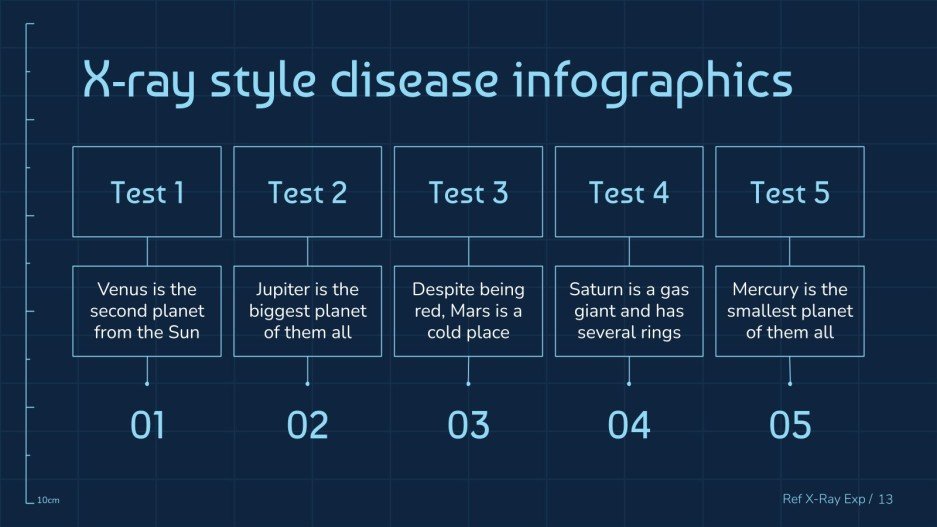 X-ray style disease infographics

Test 1

Venus is the second planet from the Sun

01

Test 2

Jupiter is the biggest planet of them all

02

Test 3

Despite being red, Mars is a cold place

03

Test 4

Saturn is a gas giant and has several rings

04

Test 5

Mercury is the smallest planet of them all

05

10cm

Ref X-Ray Exp / 13